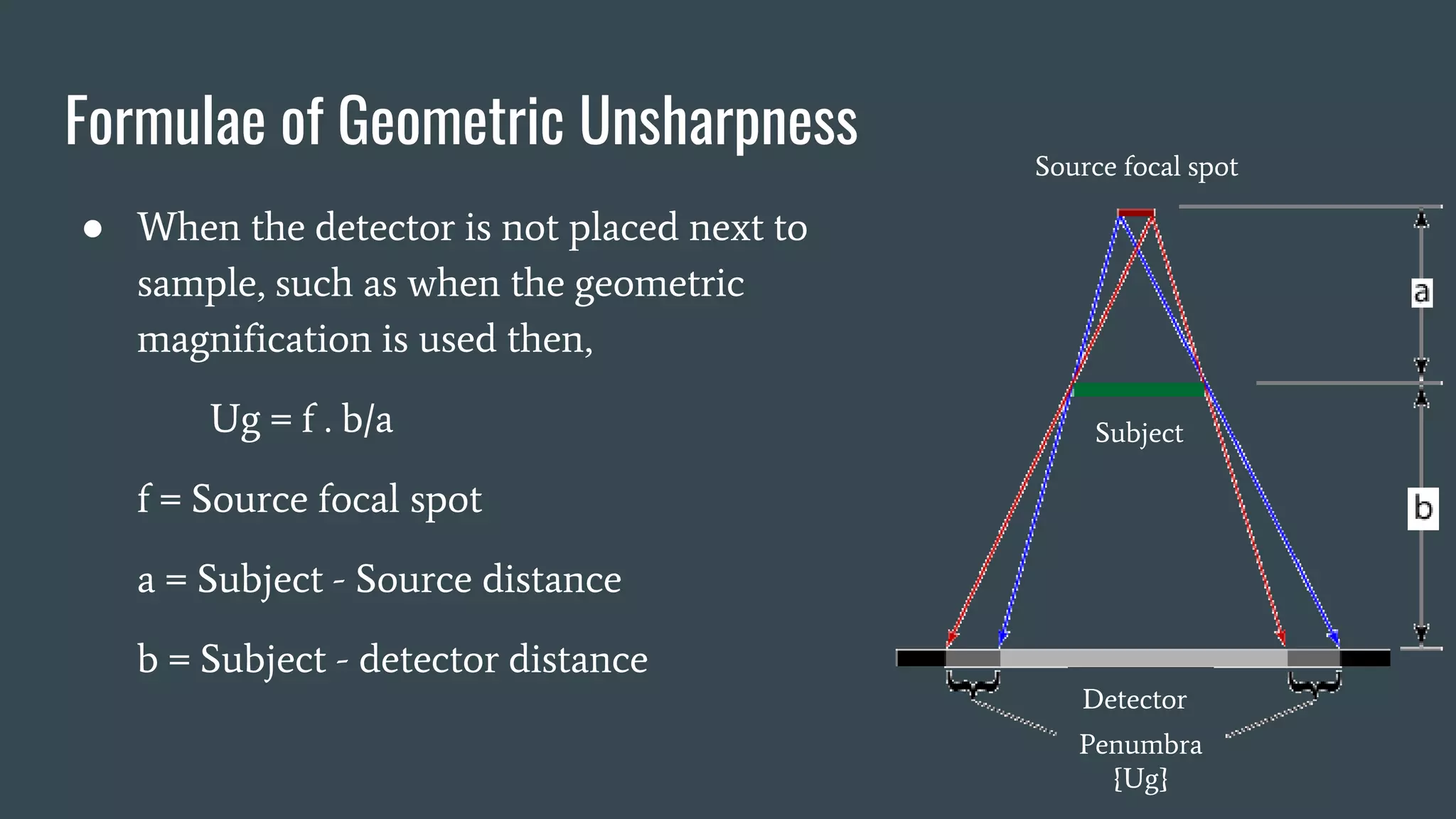 Formulae of Geometric Unsharpness

● When the detector is not placed next to sample, such as when the geometric magnification is used then,

Ug = f . b/a

f = Source focal spot

a = Subject - Source distance

b = Subject - detector distance

Source focal spot

a

Subject

b

Detector

Penumbra
{Ug}